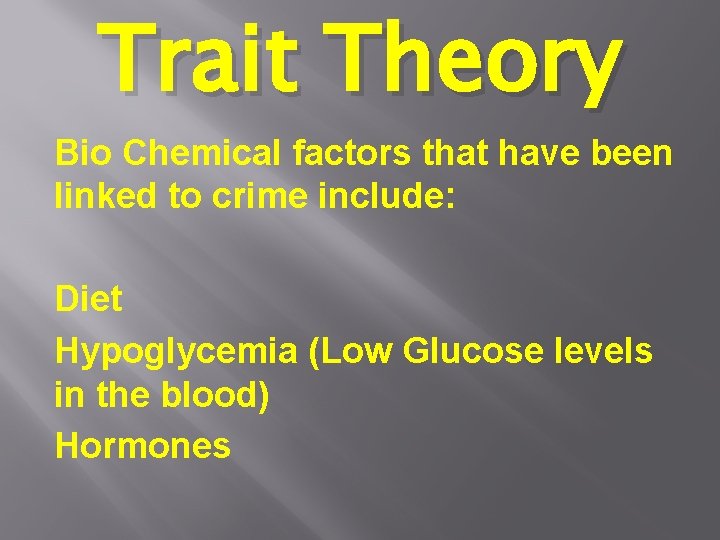 Trait Theory

Bio Chemical factors that have been linked to crime include:

Diet

Hypoglycemia (Low Glucose levels in the blood)

Hormones